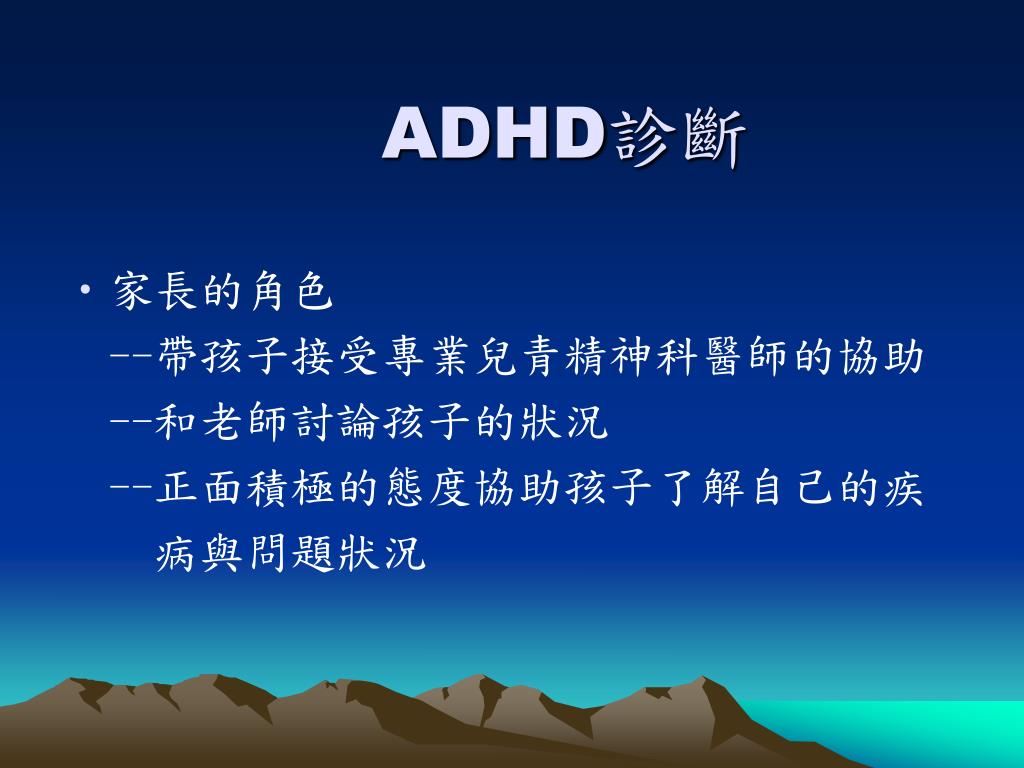 ADHD診斷

• 家長的角色
--帶孩子接受專業兒青精神科醫師的協助
--和老師討論孩子的狀況
--正面積極的態度協助孩子了解自己的疾病與問題狀況